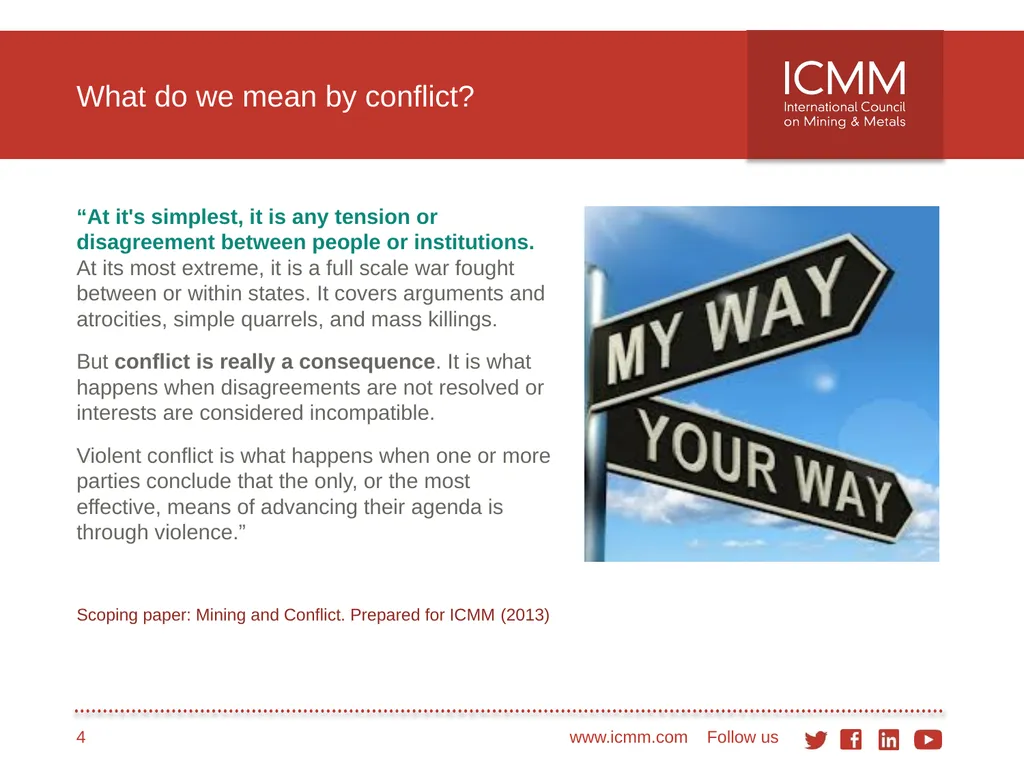 What do we mean by conflict?

ICMM
International Council on Mining & Metals

“At it's simplest, it is any tension or disagreement between people or institutions. At its most extreme, it is a full scale war fought between or within states. It covers arguments and atrocities, simple quarrels, and mass killings.

But conflict is really a consequence. It is what happens when disagreements are not resolved or interests are considered incompatible.

Violent conflict is what happens when one or more parties conclude that the only, or the most effective, means of advancing their agenda is through violence.”

MY WAY

YOUR WAY

Scoping paper: Mining and Conflict. Prepared for ICMM (2013)

4

www.icmm.com Follow us